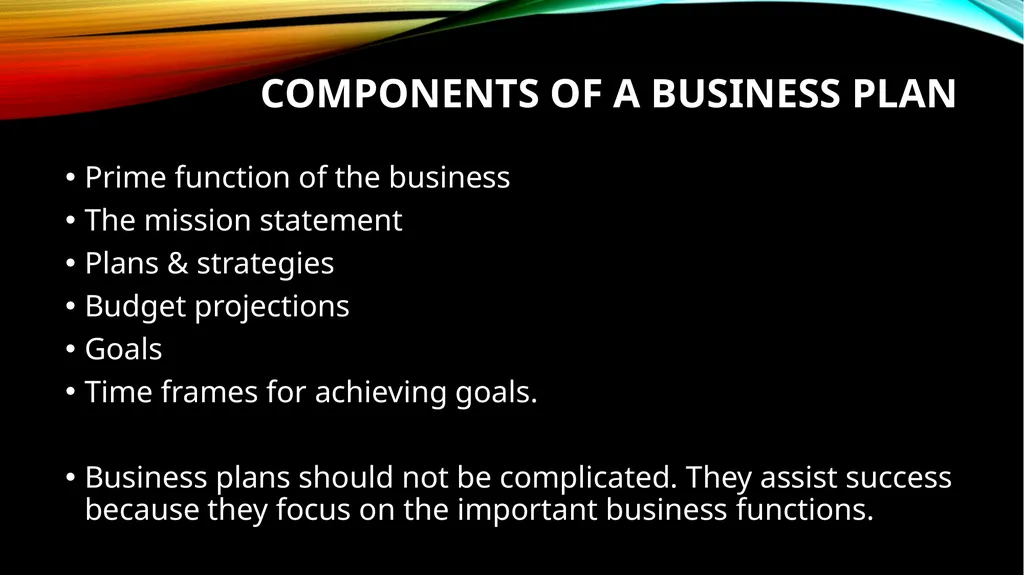 COMPONENTS OF A BUSINESS PLAN

• Prime function of the business
• The mission statement
• Plans & strategies
• Budget projections
• Goals
• Time frames for achieving goals.

• Business plans should not be complicated. They assist success because they focus on the important business functions.